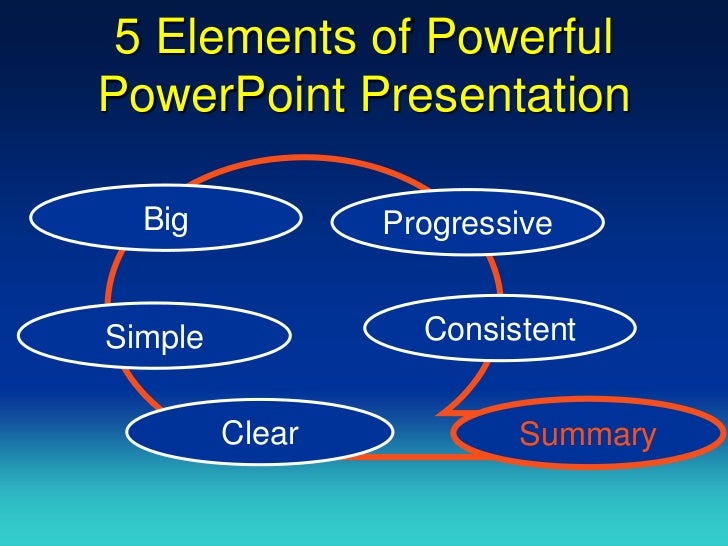 5 Elements of Powerful PowerPoint Presentation

Big

Progressive

Simple

Consistent

Clear

Summary